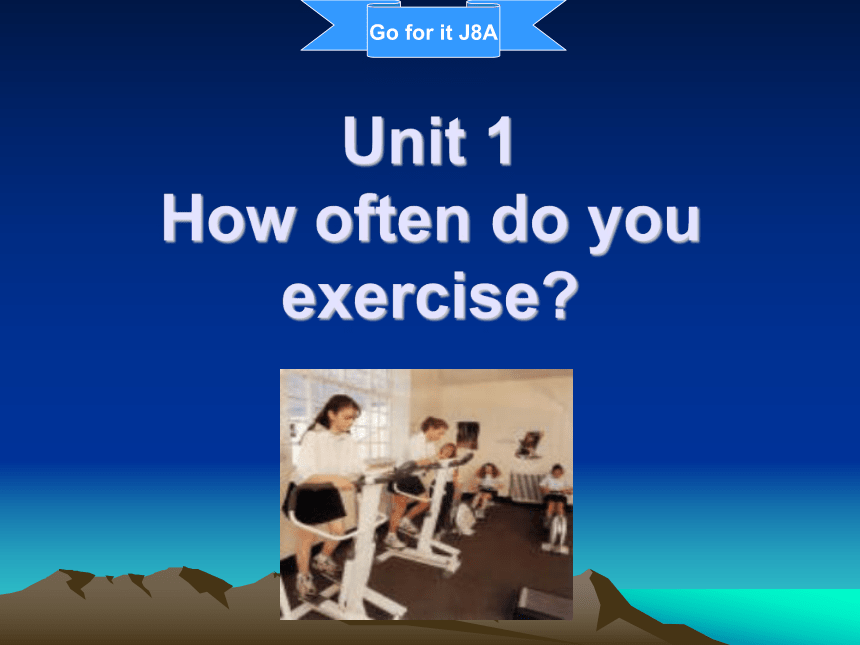 Go for it J8A

Unit 1
How often do you exercise?